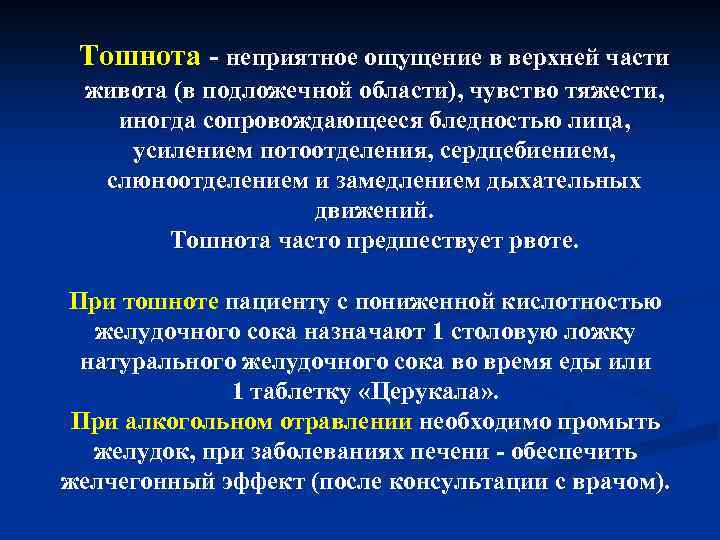 Тошнота - неприятное ощущение в верхней части живота (в подложечной области), чувство тяжести, иногда сопровождающееся бледностью лица, усилением потоотделения, сердцебиением, слюноотделением и замедлением дыхательных движений.
Тошнота часто предшествует рвоте.

При тошноте пациенту с пониженной кислотностью желудочного сока назначают 1 столовую ложку натурального желудочного сока во время еды или 1 таблетку «Церукала».
При алкогольном отравлении необходимо промыть желудок, при заболеваниях печени - обеспечить желчегонный эффект (после консультации с врачом).